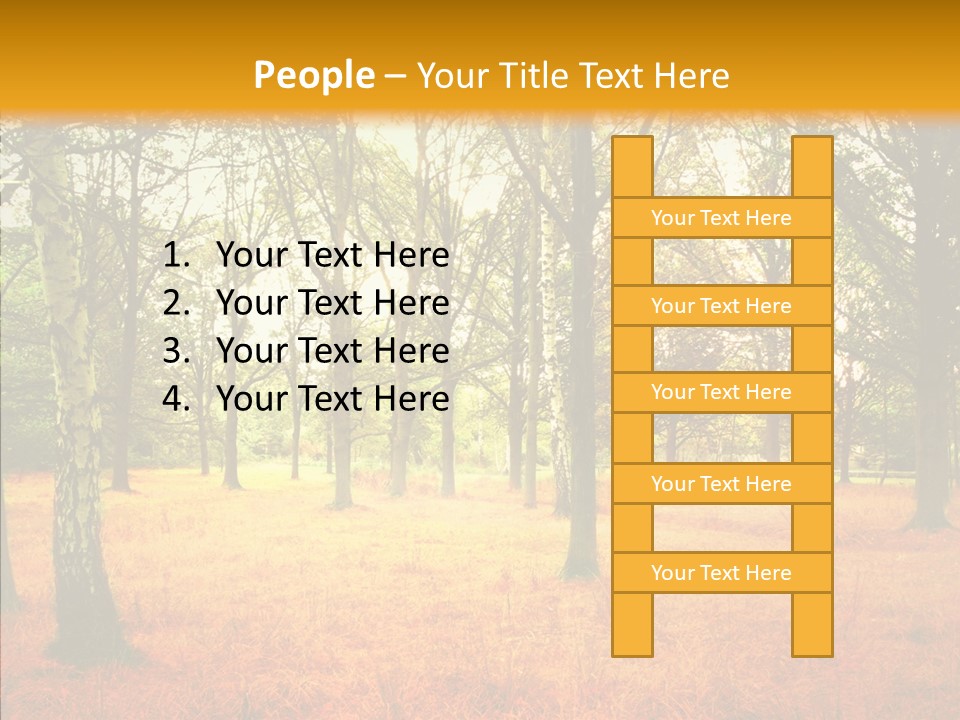 People – Your Title Text Here

1. Your Text Here
2. Your Text Here
3. Your Text Here
4. Your Text Here

Your Text Here
Your Text Here
Your Text Here
Your Text Here
Your Text Here